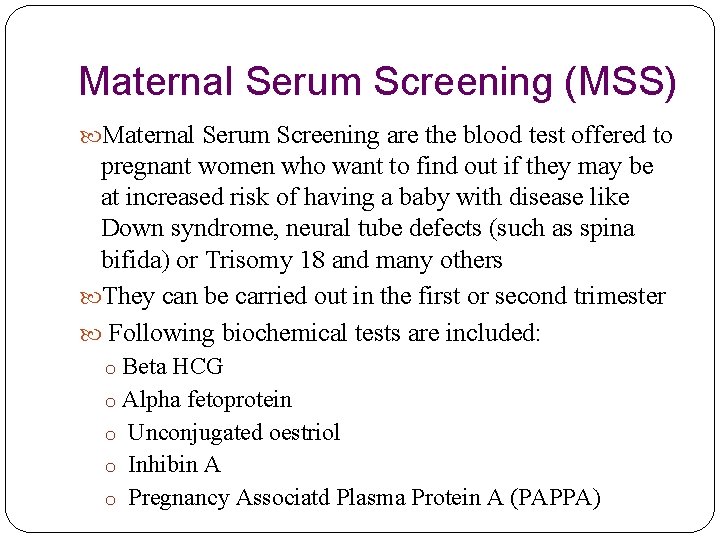 Maternal Serum Screening (MSS)

Maternal Serum Screening are the blood test offered to pregnant women who want to find out if they may be at increased risk of having a baby with disease like Down syndrome, neural tube defects (such as spina bifida) or Trisomy 18 and many others

They can be carried out in the first or second trimester

Following biochemical tests are included:

o Beta HCG
o Alpha fetoprotein
o Unconjugated oestriol
o Inhibin A
o Pregnancy Associatd Plasma Protein A (PAPPA)